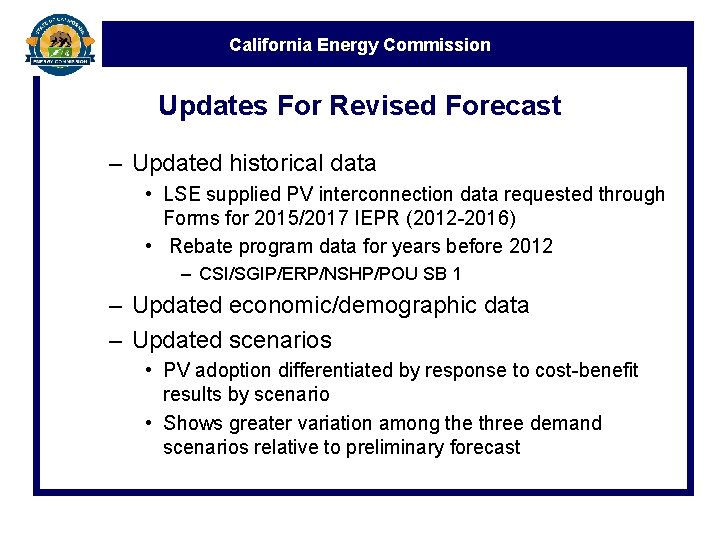 STATE OF CALIFORNIA
ENERGY COMMISSION

California Energy Commission

Updates For Revised Forecast

– Updated historical data

• LSE supplied PV interconnection data requested through Forms for 2015/2017 IEPR (2012-2016)

• Rebate program data for years before 2012

– CSI/SGIP/ERP/NSHP/POU SB 1

– Updated economic/demographic data

– Updated scenarios

• PV adoption differentiated by response to cost-benefit results by scenario

• Shows greater variation among the three demand scenarios relative to preliminary forecast